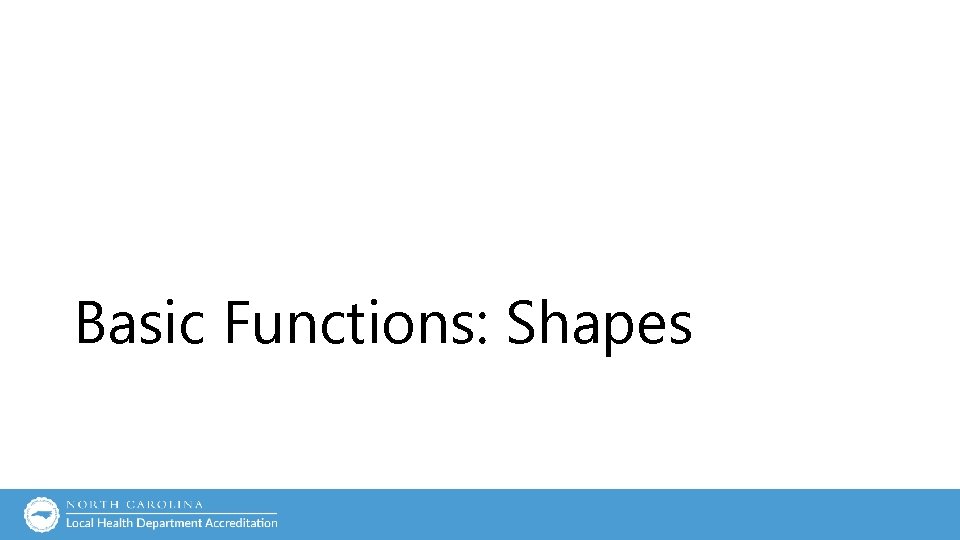 Basic Functions: Shapes

NORTH CAROLINA
Local Health Department Accreditation